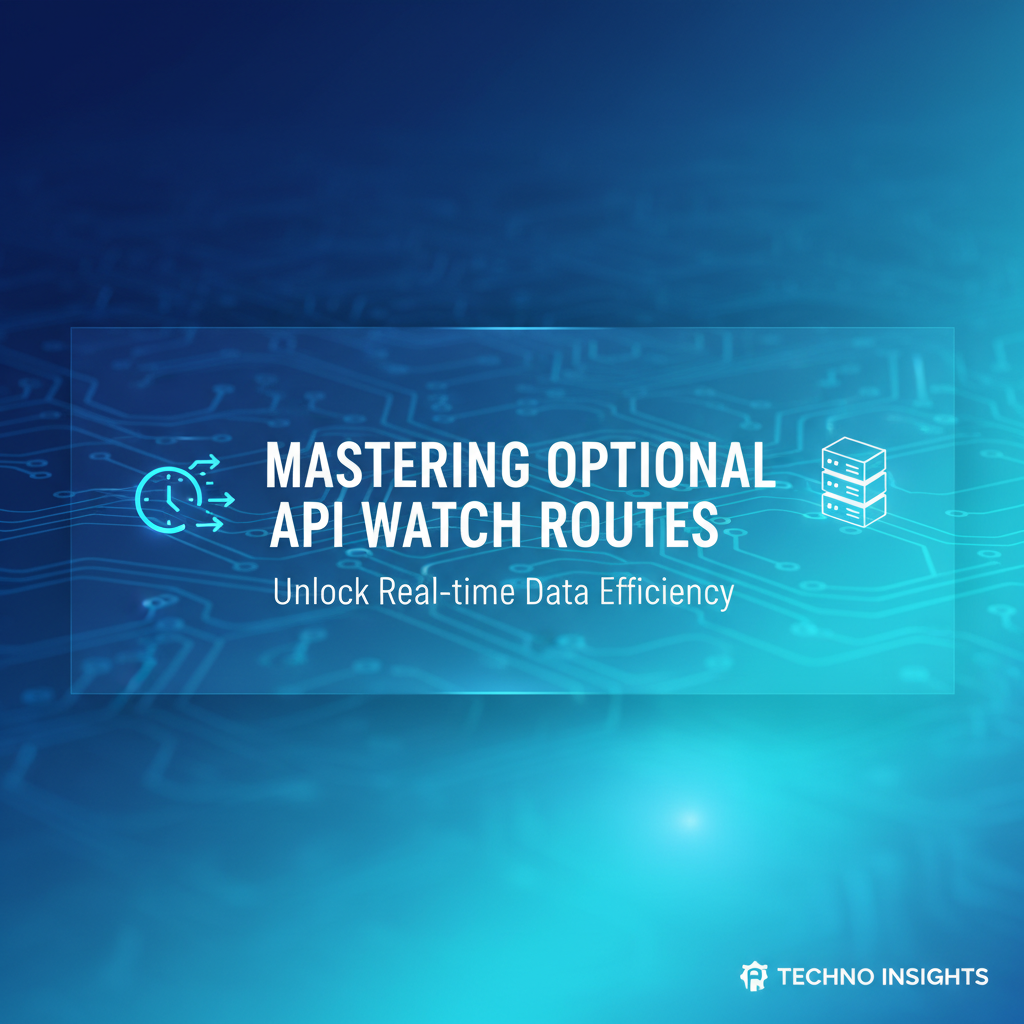 MASTERING OPTIONAL API WATCH ROUTES

Unlock Real-time Data Efficiency

TECHNO INSIGHTS